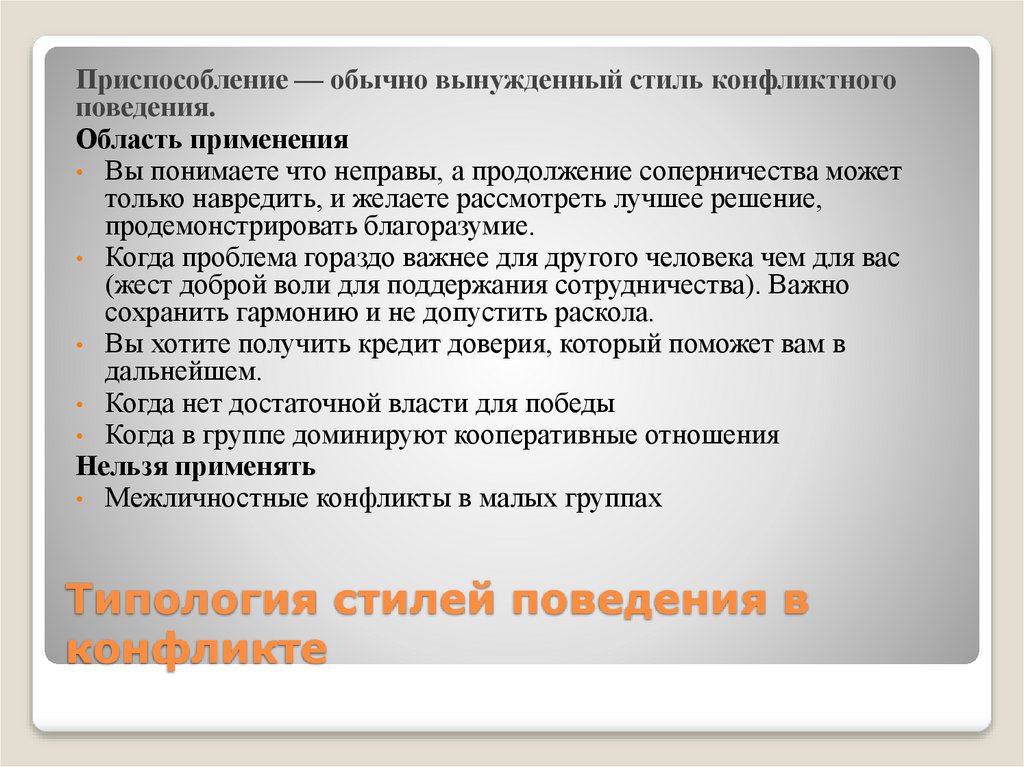 Приспособление — обычно вынужденный стиль конфликтного поведения.

Область применения

• Вы понимаете что неправы, а продолжение соперничества может только навредить, и желаете рассмотреть лучшее решение, продемонстрировать благоразумие.
• Когда проблема гораздо важнее для другого человека чем для вас (жест доброй воли для поддержания сотрудничества). Важно сохранить гармонию и не допустить раскола.
• Вы хотите получить кредит доверия, который поможет вам в дальнейшем.
• Когда нет достаточной власти для победы
• Когда в группе доминируют кооперативные отношения

Нельзя применять

• Межличностные конфликты в малых группах

Типология стилей поведения в конфликте